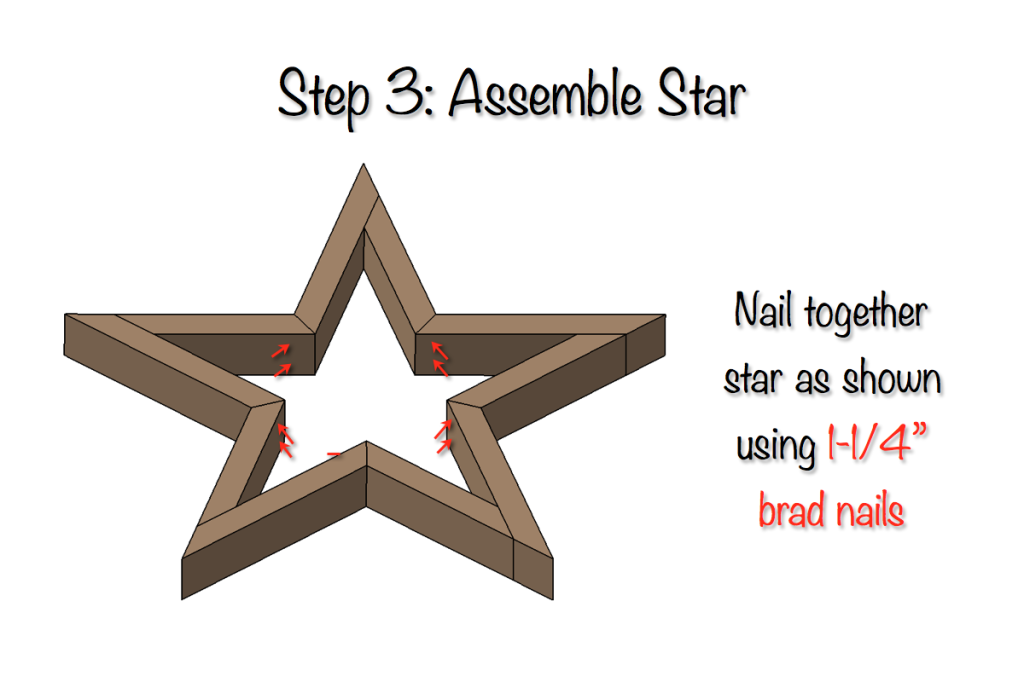 Step 3: Assemble Star

Nail together star as shown using 1-1/4" brad nails